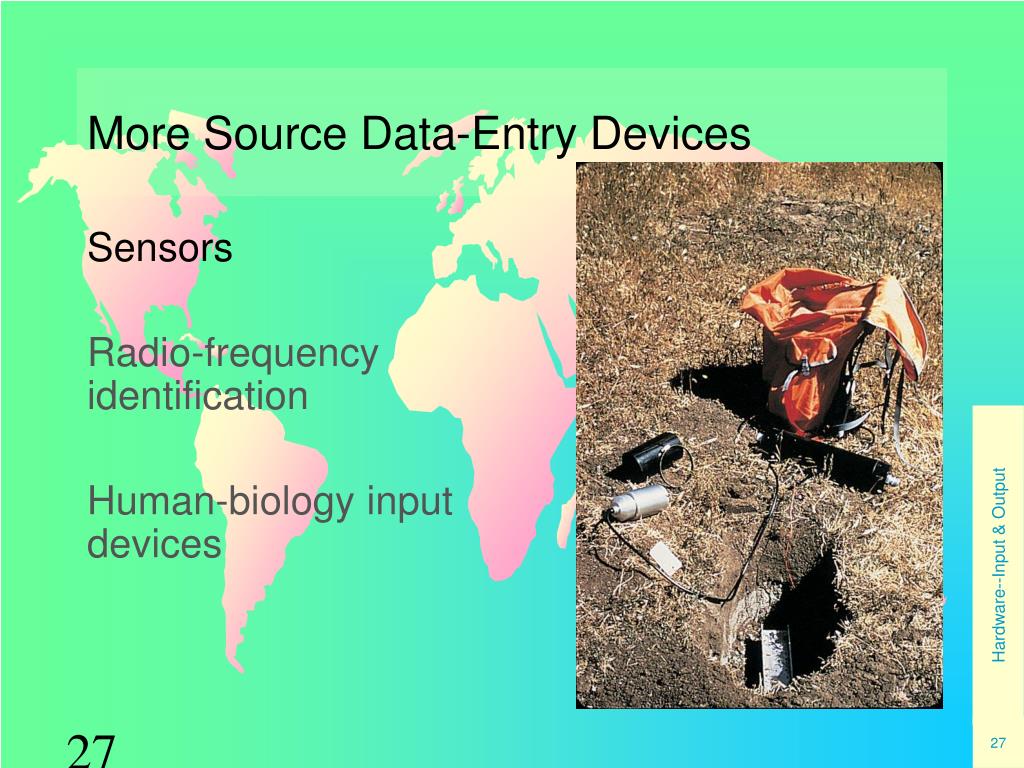 More Source Data-Entry Devices

Sensors

Radio-frequency identification

Human-biology input devices

Hardware--Input & Output

27

27